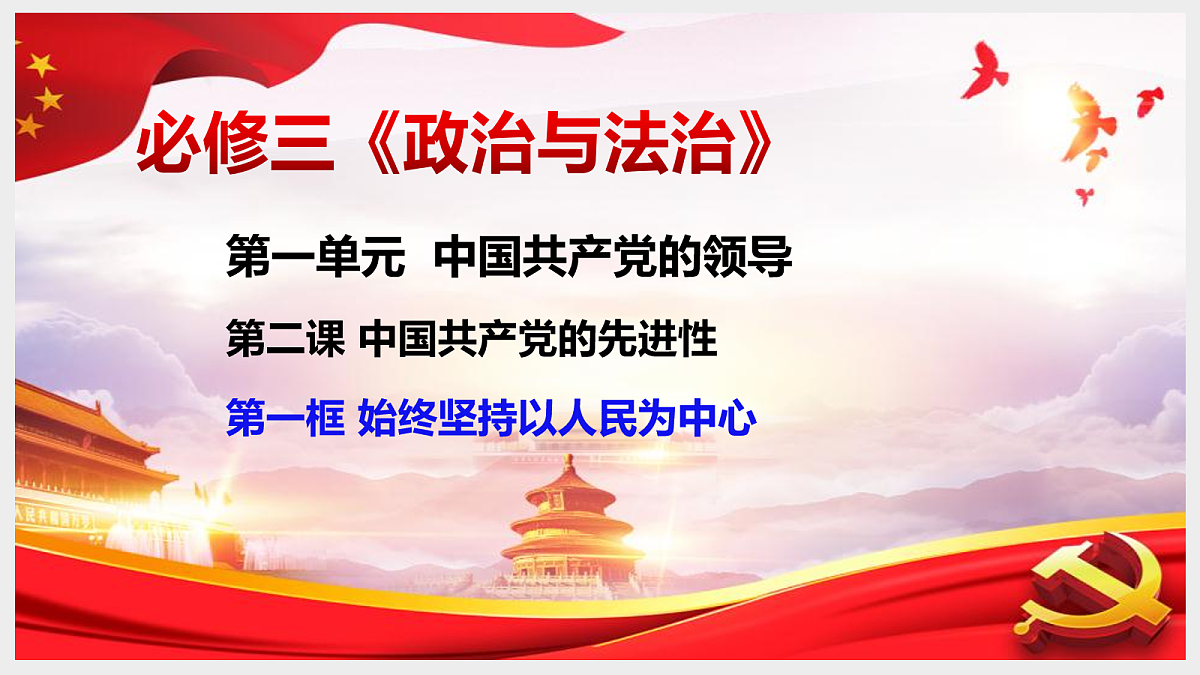 必修三《政治与法治》

第一单元 中国共产党的领导

第二课 中国共产党的先进性

第一框 始终坚持以人民为中心